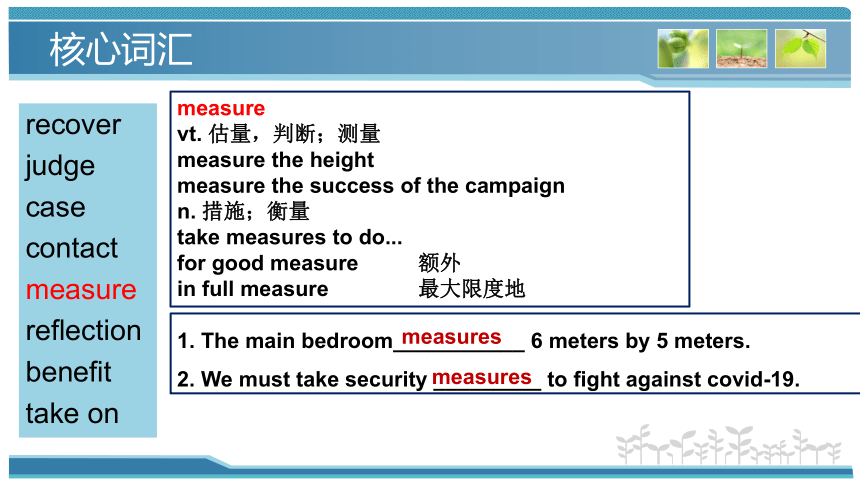 核心词汇

recover
judge
case
contact
measure
reflection
benefit
take on

measure
vt. 估量，判断；测量
measure the height
measure the success of the campaign
n. 措施；衡量
take measures to do...
for good measure 额外
in full measure 最大限度地

1. The main bedroom measures 6 meters by 5 meters.
2. We must take security measures to fight against covid-19.